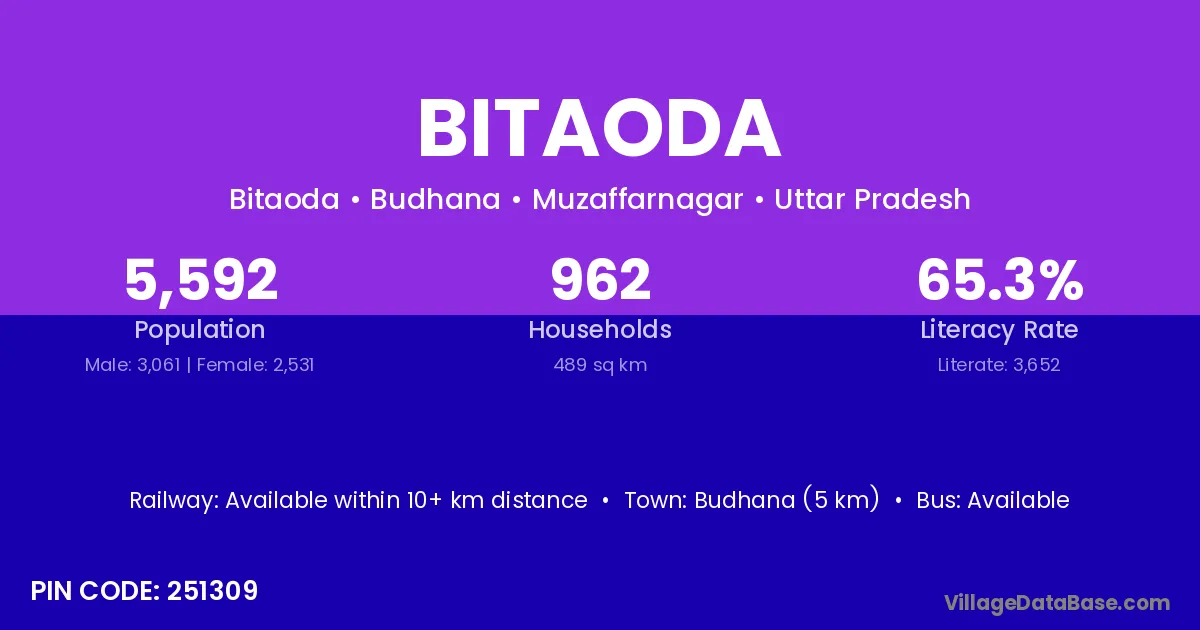 BITAODA

Bitaoda • Budhana • Muzaffarnagar • Uttar Pradesh

5,592
Population
Male: 3,061 | Female: 2,531

962
Households
489 sq km

65.3%
Literacy Rate
Literate: 3,652

Railway: Available within 10+ km distance • Town: Budhana (5 km) • Bus: Available

PIN CODE: 251309

VillageDataBase.com